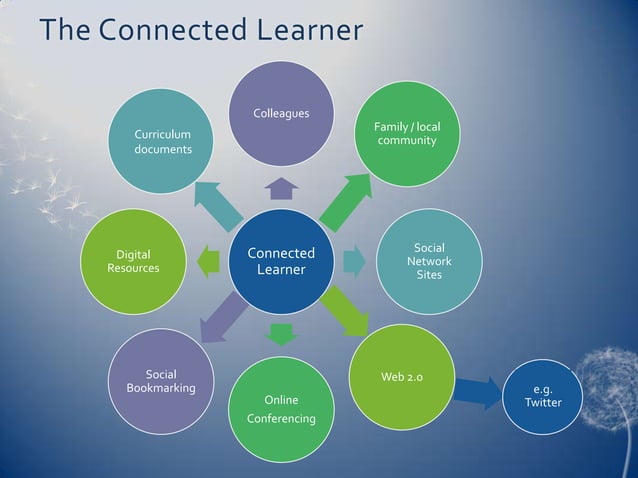 The Connected Learner

Colleagues

Curriculum documents

Family / local community

Digital Resources

Connected Learner

Social Network Sites

Social Bookmarking

Online Conferencing

Web 2.0

e.g. Twitter